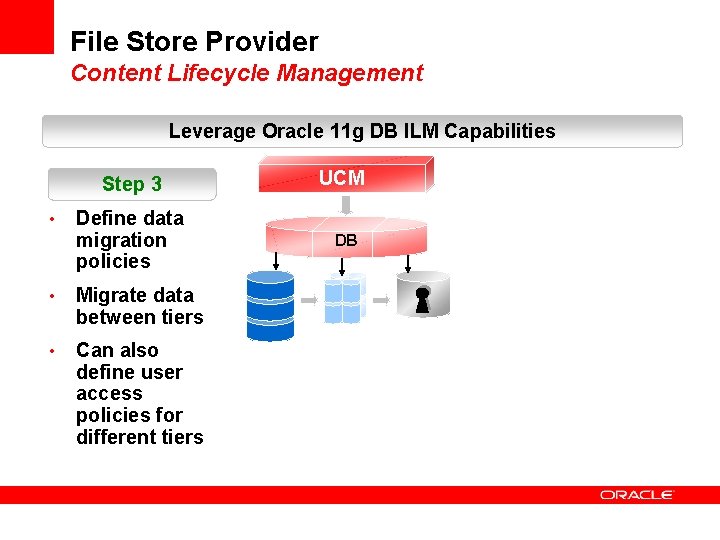 File Store Provider
Content Lifecycle Management

Leverage Oracle 11g DB ILM Capabilities

Step 3

• Define data migration policies
• Migrate data between tiers
• Can also define user access policies for different tiers

UCM

DB

ORACLE